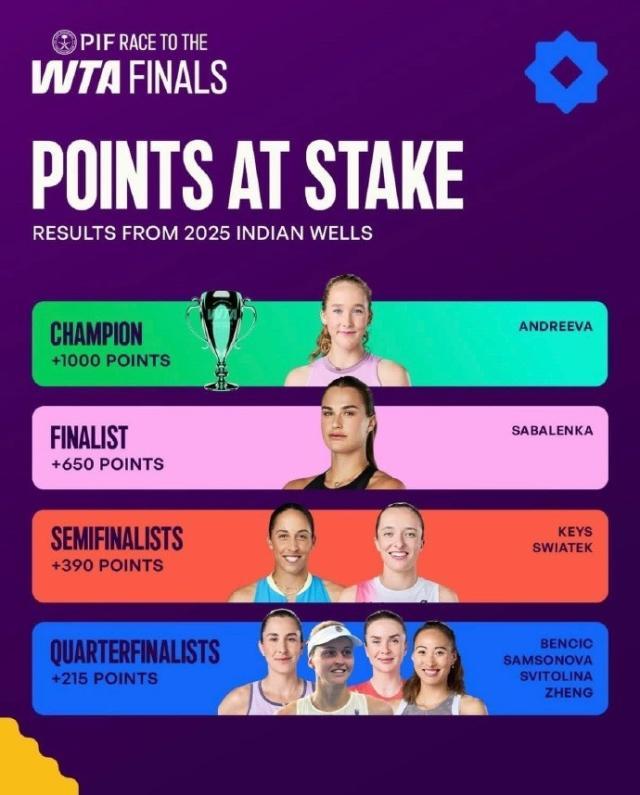 PIF RACE TO THE
WTA FINALS

POINTS AT STAKE

RESULTS FROM 2025 INDIAN WELLS

CHAMPION
+1000 POINTS

ANDREEVA

FINALIST
+650 POINTS

SABALENKA

SEMIFINALISTS
+390 POINTS

KEYS
SWIATEK

QUARTERFINALISTS
+215 POINTS

BENCIC
SAMSONOVA
SVITOLINA
ZHENG